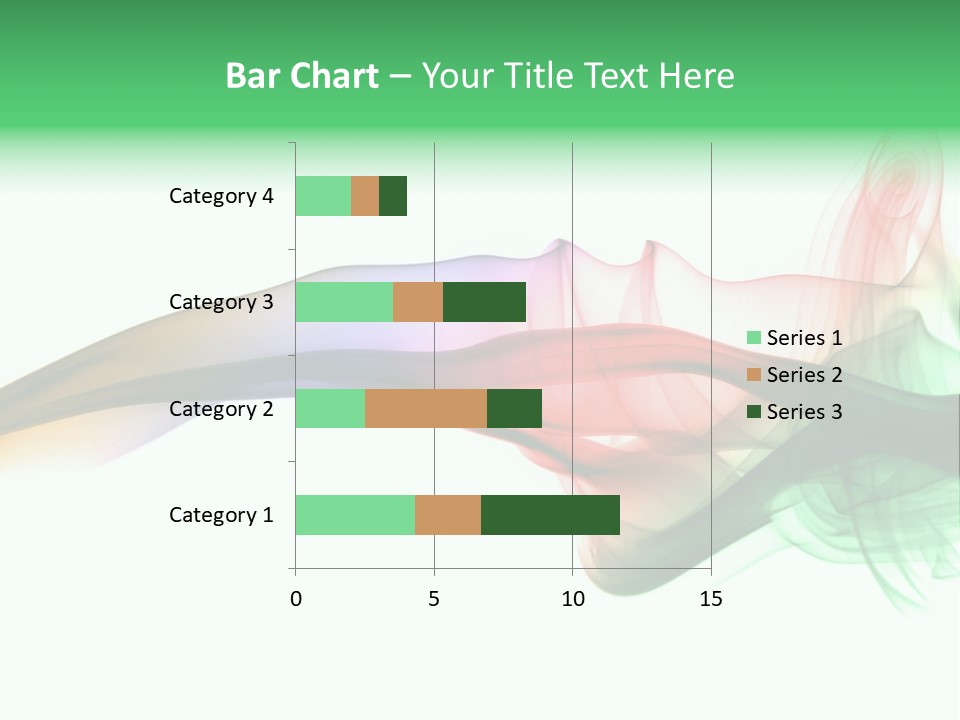 Bar Chart – Your Title Text Here

Category 4
Category 3
Category 2
Category 1

0
5
10
15

Series 1
Series 2
Series 3